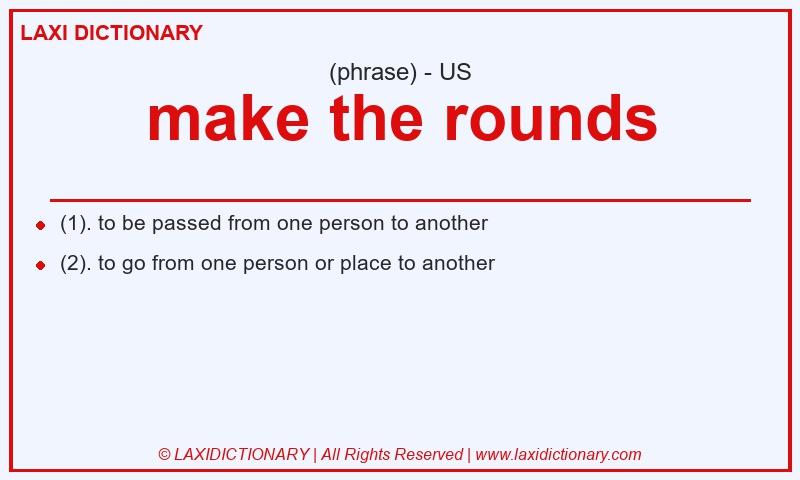 LAXI DICTIONARY

(phrase) - US

make the rounds

(1). to be passed from one person to another

(2). to go from one person or place to another

© LAXIDICTIONARY | All Rights Reserved | www.laxidictionary.com